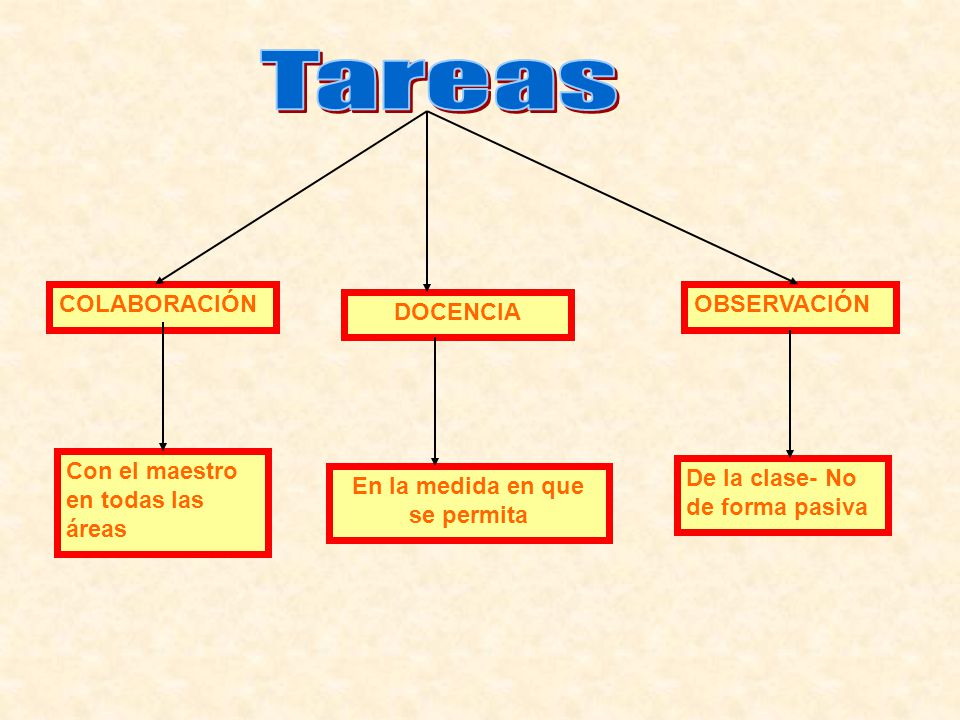 Tareas

COLABORACIÓN

DOCENCIA

OBSERVACIÓN

Con el maestro en todas las áreas

En la medida en que se permita

De la clase- No de forma pasiva